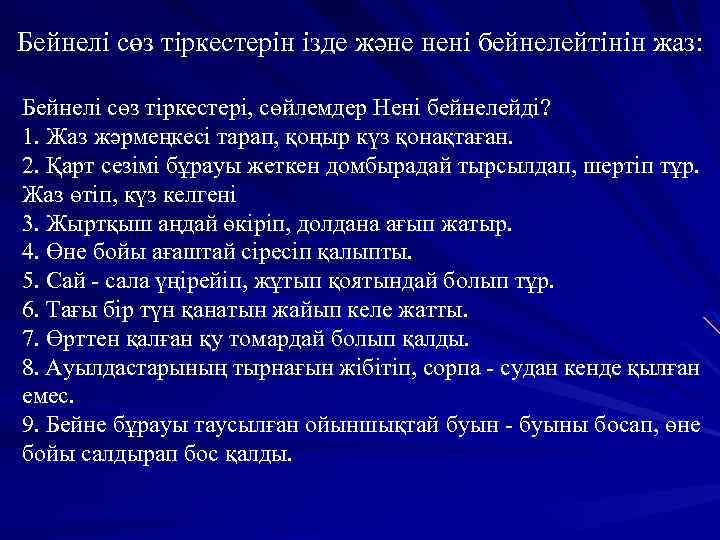 Бейнелі сөз тіркестерін ізде және нені бейнелейтінін жаз:

Бейнелі сөз тіркестері, сөйлемдер Нені бейнелейді?
1. Жаз жәрмеңкесі тарап, қоңыр күз қонақтаған.
2. Қарт сезімі бұрауы жеткен домбырадай тырсылдап, шертіп тұр.
Жаз өтіп, күз келгені
3. Жыртқыш аңдай өкіріп, долдана ағып жатыр.
4. Өне бойы ағаштай сіресіп қалыпты.
5. Сай - сала үңірейіп, жұтып қоятындай болып тұр.
6. Тағы бір түн қанатын жайып келе жатты.
7. Өрттен қалған қу томардай болып қалды.
8. Ауылдастарының тырнағын жібітіп, сорпа - судан кенде қылған емес.
9. Бейне бұрауы таусылған ойыншықтай буын - буыны босап, өне бойы салдырап бос қалды.